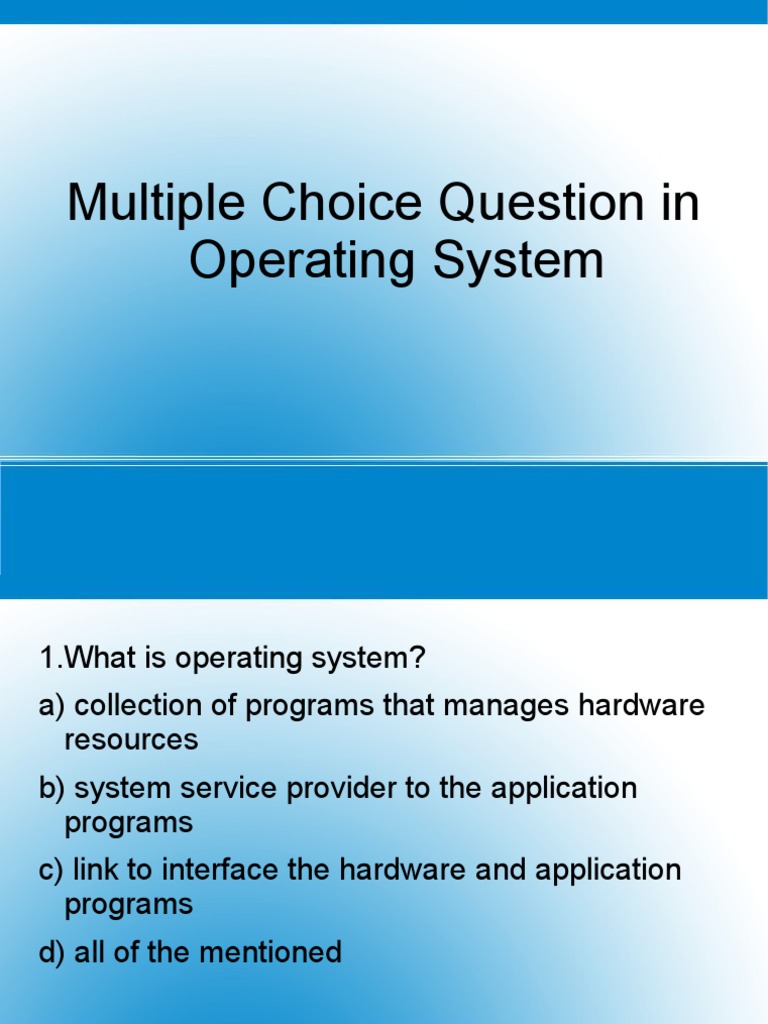 Multiple Choice Question in Operating System

1.What is operating system?

a) collection of programs that manages hardware resources

b) system service provider to the application programs

c) link to interface the hardware and application programs

d) all of the mentioned